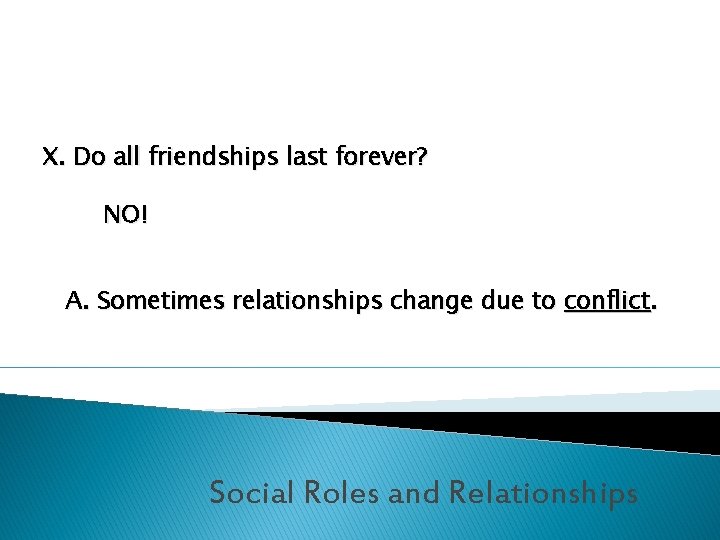 X. Do all friendships last forever?

NO!

A. Sometimes relationships change due to conflict.

Social Roles and Relationships